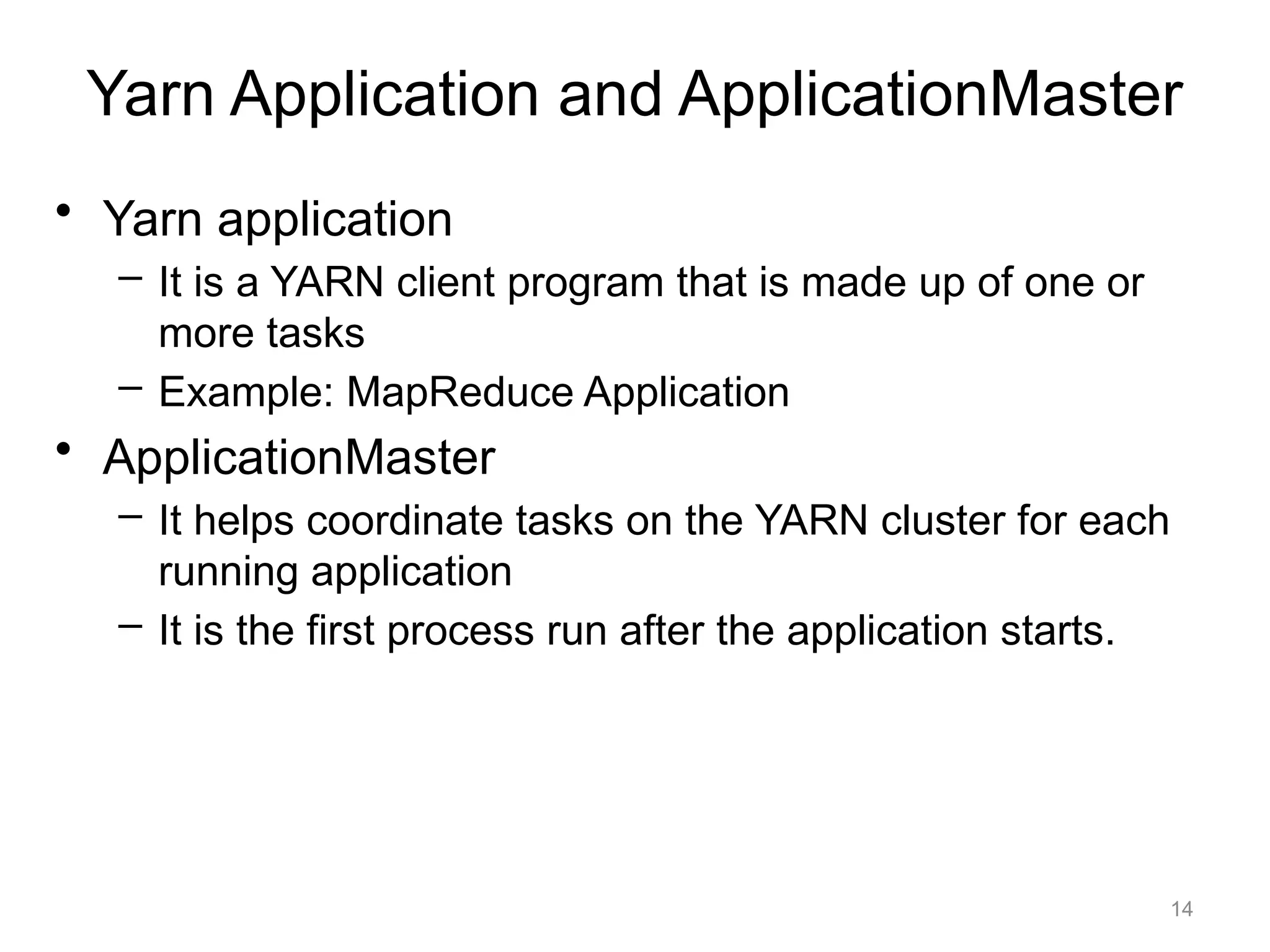 Yarn Application and ApplicationMaster

• Yarn application
  – It is a YARN client program that is made up of one or more tasks
  – Example: MapReduce Application
• ApplicationMaster
  – It helps coordinate tasks on the YARN cluster for each running application
  – It is the first process run after the application starts.

14